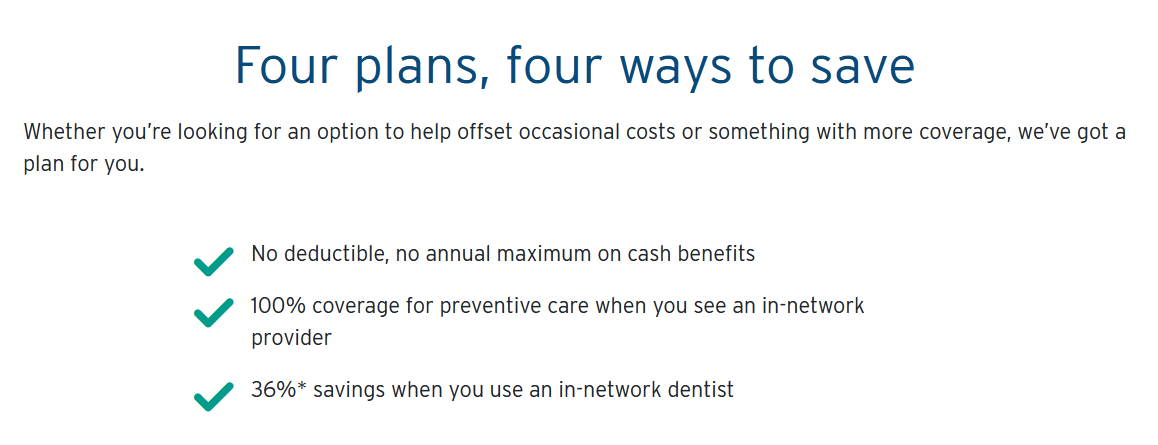 Four plans, four ways to save

Whether you're looking for an option to help offset occasional costs or something with more coverage, we've got a plan for you.

No deductible, no annual maximum on cash benefits

100% coverage for preventive care when you see an in-network provider

36%* savings when you use an in-network dentist